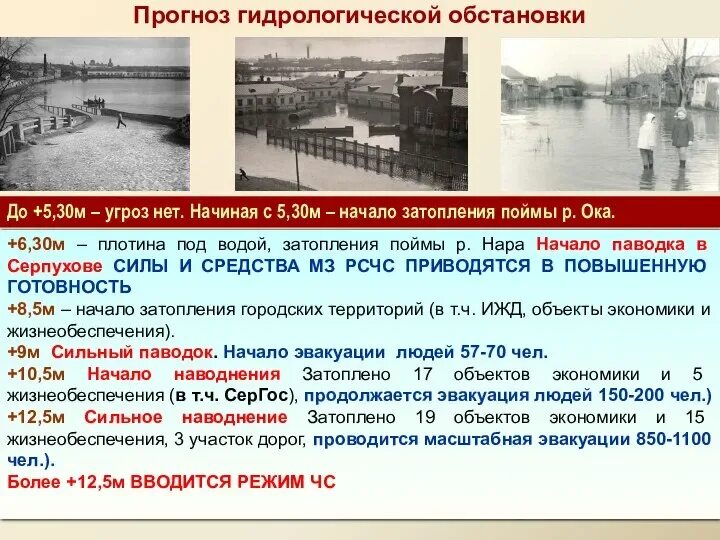 Прогноз гидрологической обстановки

До +5,30м – угроз нет. Начиная с 5,30м – начало затопления поймы р. Ока.

+6,30м – плотина под водой, затопления поймы р. Нара Начало паводка в Серпухове СИЛЫ И СРЕДСТВА МЗ РСЧС ПРИВОДЯТСЯ В ПОВЫШЕННУЮ ГОТОВНОСТЬ
+8,5м – начало затопления городских территорий (в т.ч. ИЖД, объекты экономики и жизнеобеспечения).
+9м Сильный паводок. Начало эвакуации людей 57-70 чел.
+10,5м Начало наводнения Затоплено 17 объектов экономики и 5 жизнеобеспечения (в т.ч. СерГос), продолжается эвакуация людей 150-200 чел.)
+12,5м Сильное наводнение Затоплено 19 объектов экономики и 15 жизнеобеспечения, 3 участок дорог, проводится масштабная эвакуации 850-1100 чел.).
Более +12,5м ВВОДИТСЯ РЕЖИМ ЧС